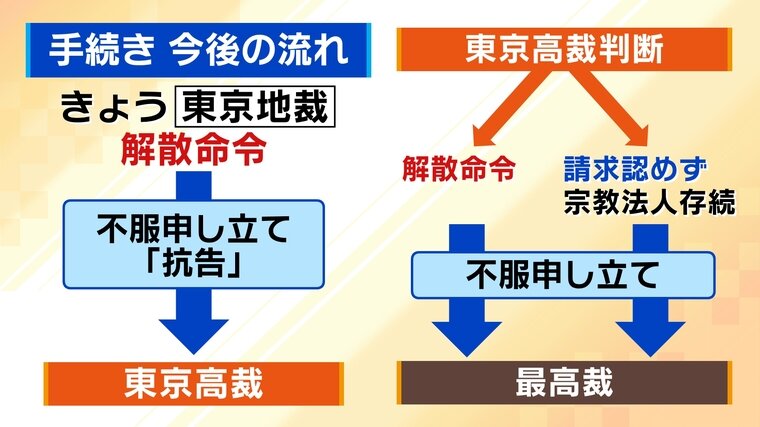 手続き 今後の流れ

きょう 東京地裁
解散命令

不服申し立て
「抗告」

東京高裁

東京高裁判断

解散命令

請求認めず
宗教法人存続

不服申し立て

最高裁